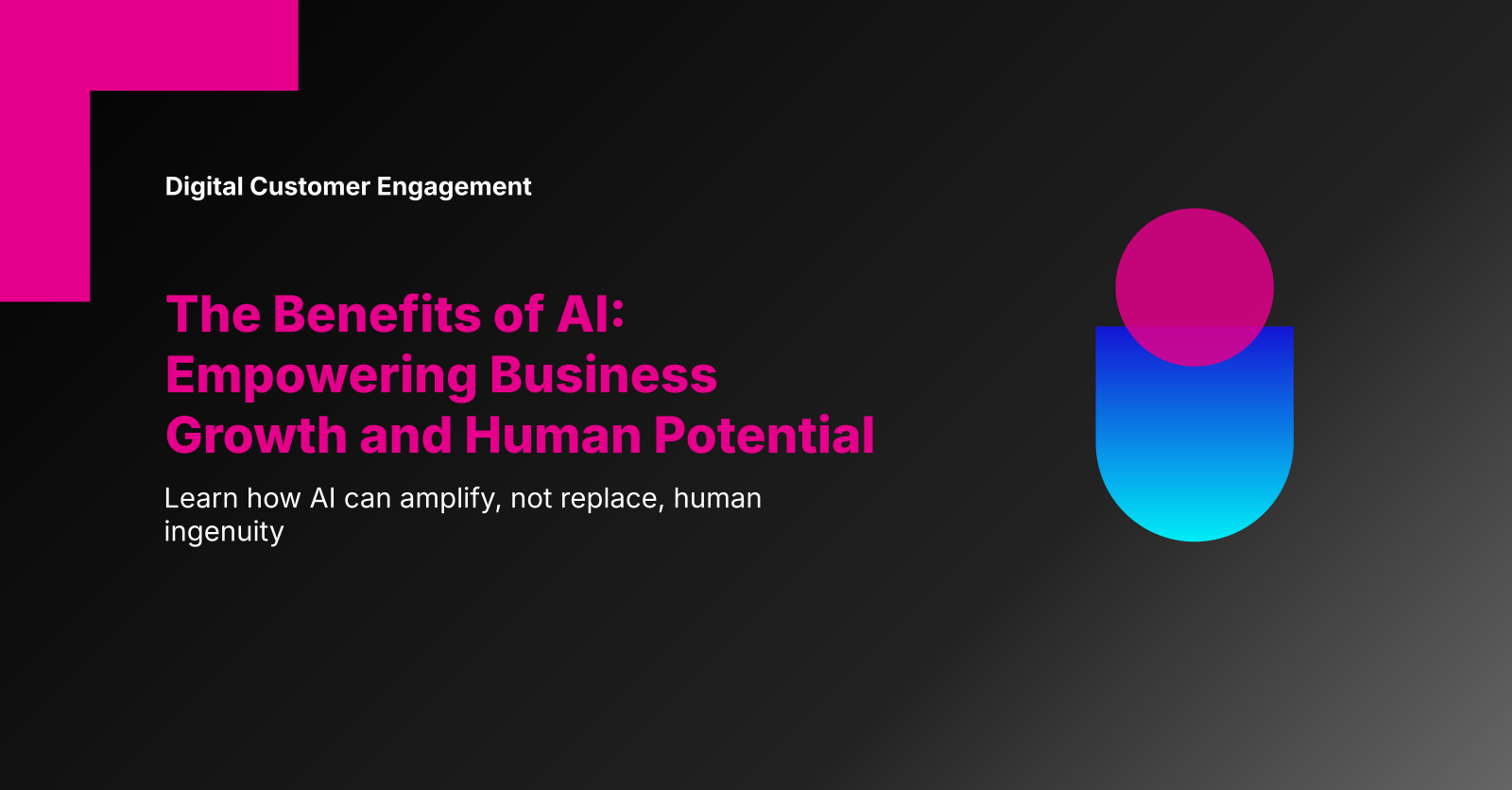 Digital Customer Engagement

The Benefits of AI: Empowering Business Growth and Human Potential

Learn how AI can amplify, not replace, human ingenuity